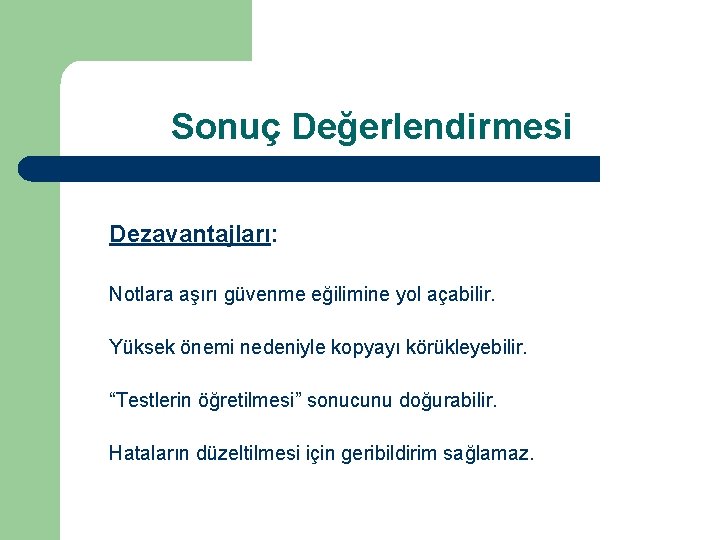 Sonuç Değerlendirmesi

Dezavantajları:

Notlara aşırı güvenme eğilimine yol açabilir.

Yüksek önemi nedeniyle kopyayı körükleyebilir.

“Testlerin öğretilmesi” sonucunu doğurabilir.

Hataların düzeltilmesi için geribildirim sağlamaz.